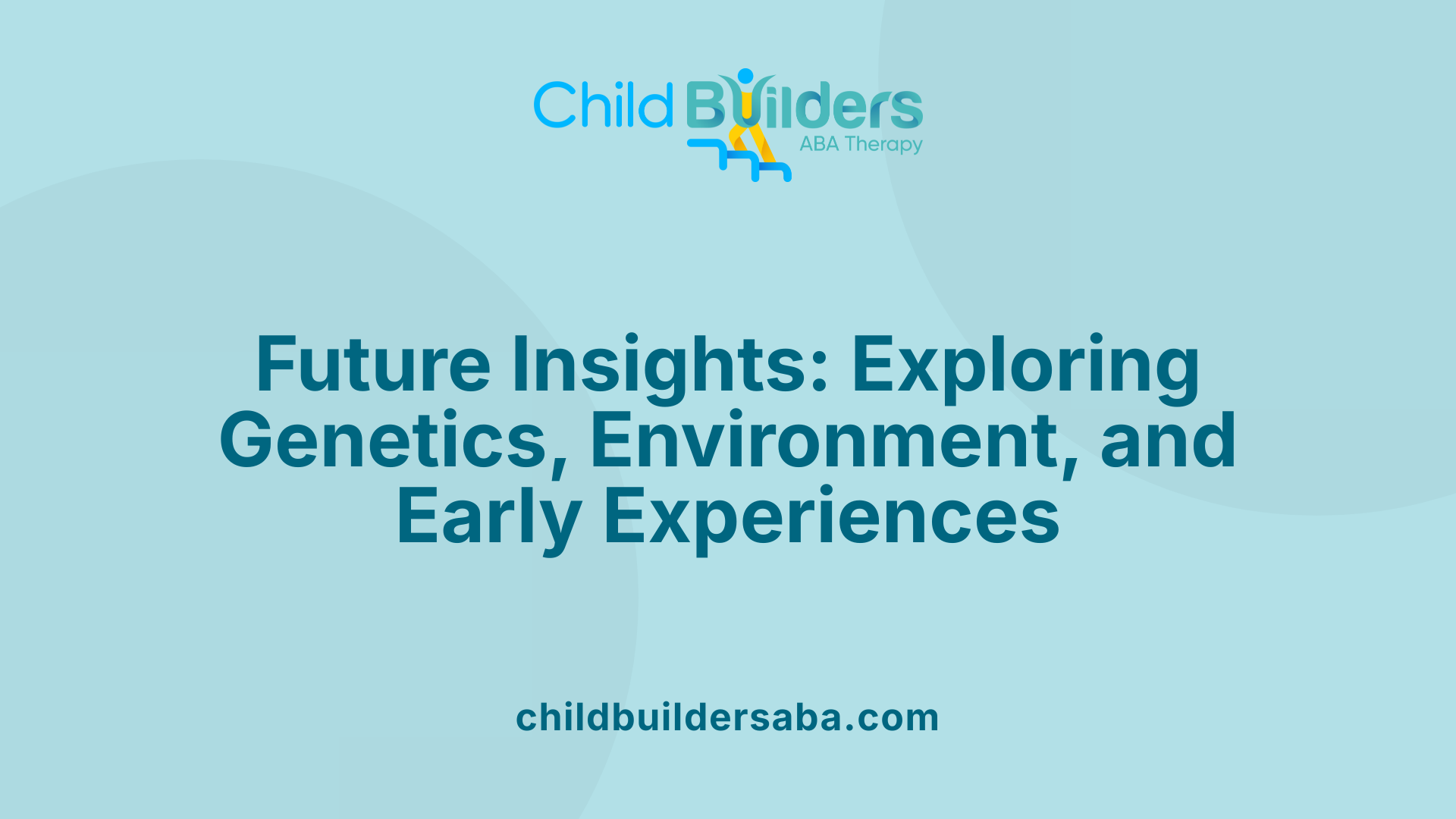 Child Builders
ABA Therapy

Future Insights: Exploring Genetics, Environment, and Early Experiences

childbuildersaba.com